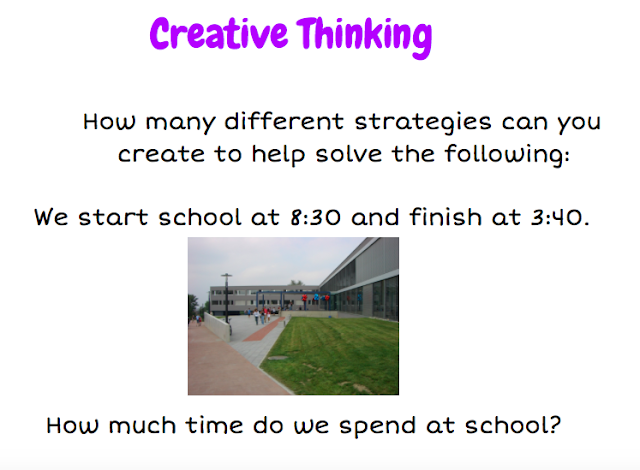 Creative Thinking

How many different strategies can you create to help solve the following:

We start school at 8:30 and finish at 3:40.

How much time do we spend at school?